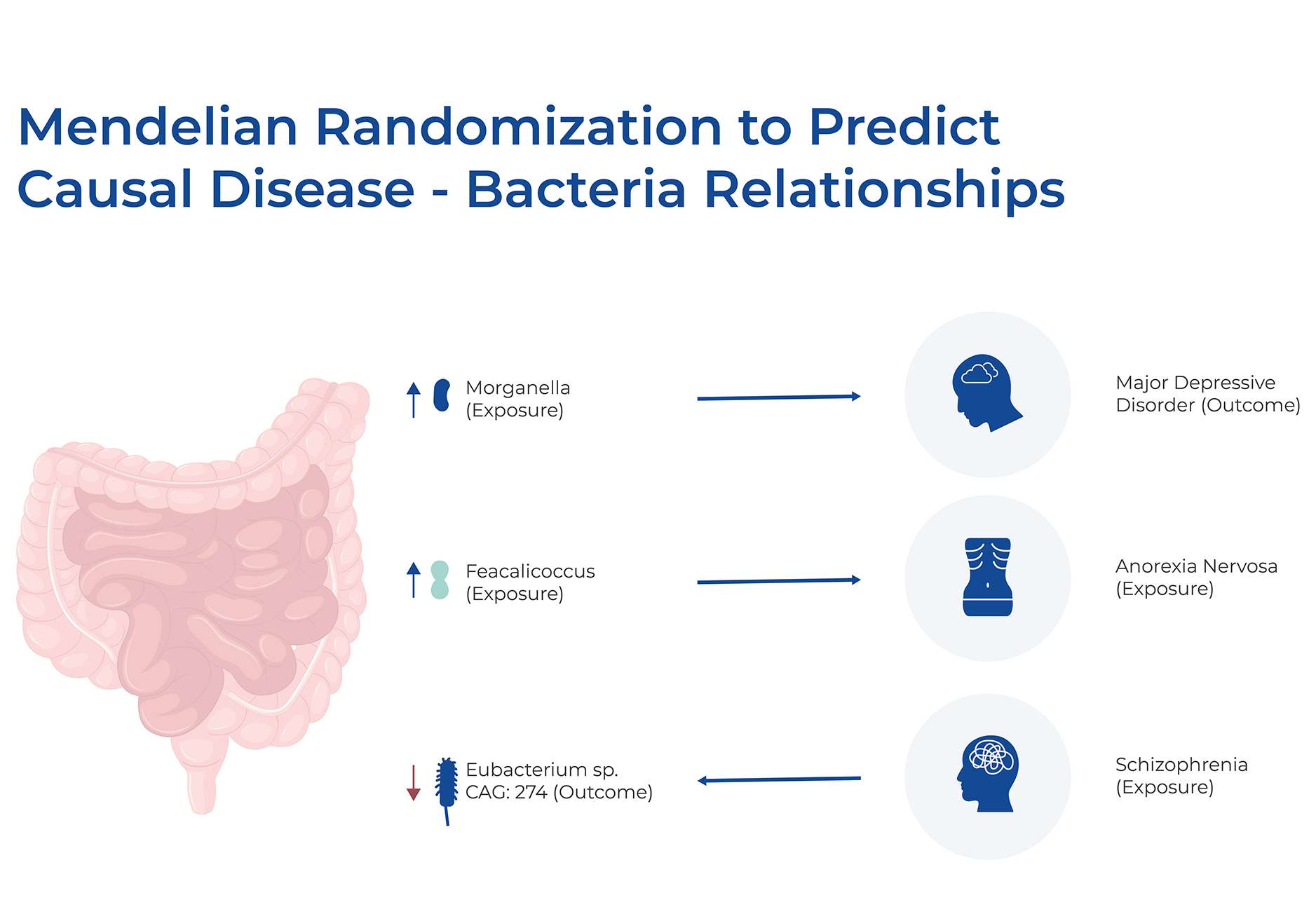 Mendelian Randomization to Predict Causal Disease - Bacteria Relationships

Morganella (Exposure)

Major Depressive Disorder (Outcome)

Feacalicoccus (Exposure)

Anorexia Nervosa (Exposure)

Eubacterium sp. CAG: 274 (Outcome)

Schizophrenia (Exposure)